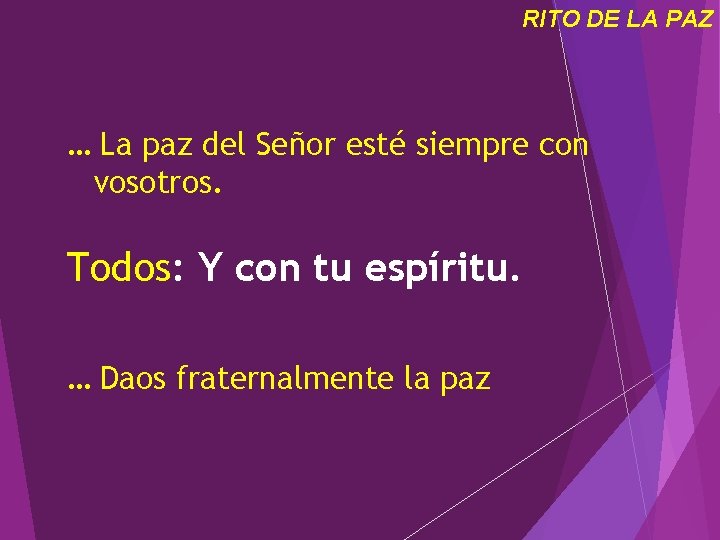 RITO DE LA PAZ

… La paz del Señor esté siempre con vosotros.

Todos: Y con tu espíritu.

… Daos fraternalmente la paz